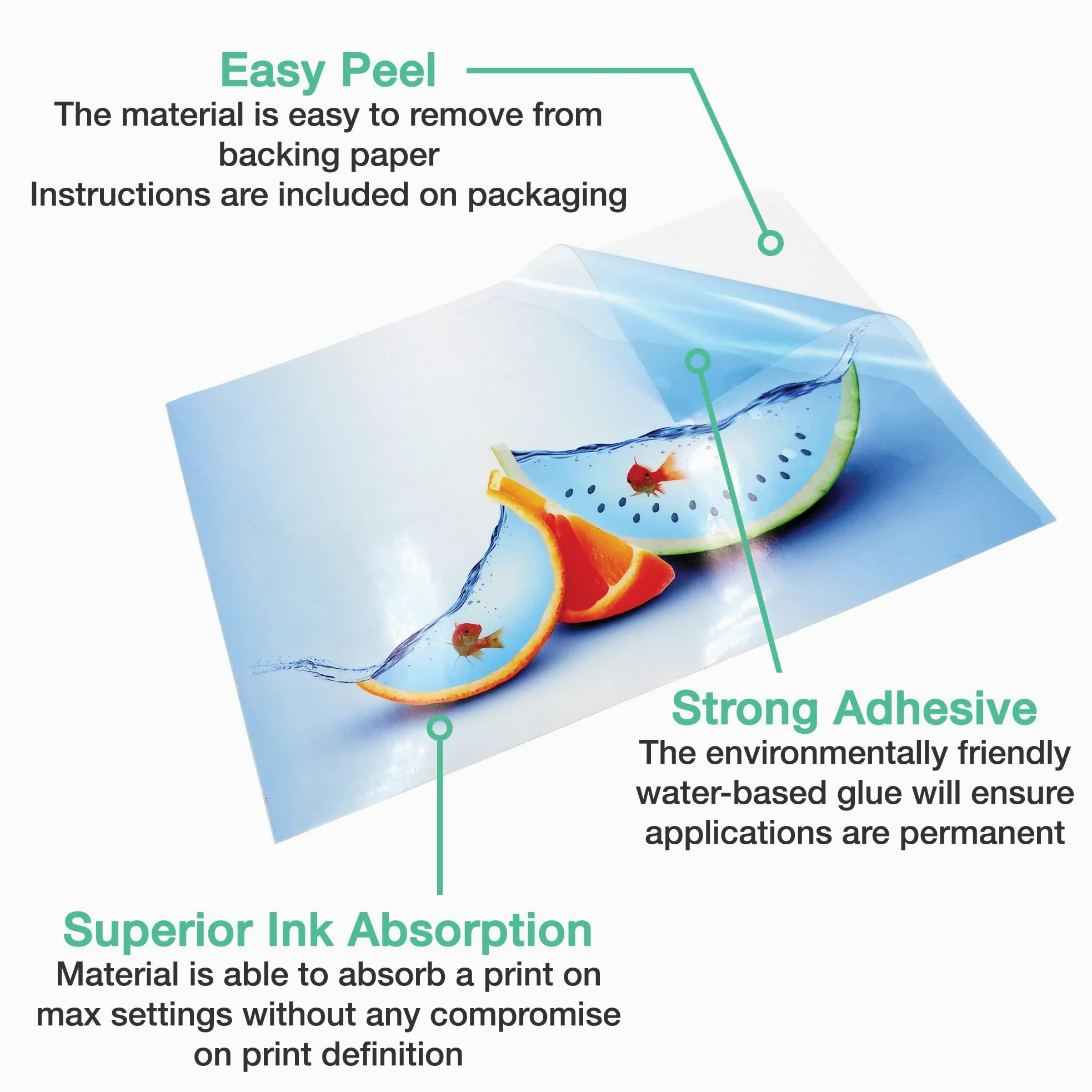 Easy Peel
The material is easy to remove from backing paper
Instructions are included on packaging

Strong Adhesive
The environmentally friendly water-based glue will ensure applications are permanent

Superior Ink Absorption
Material is able to absorb a print on max settings without any compromise on print definition